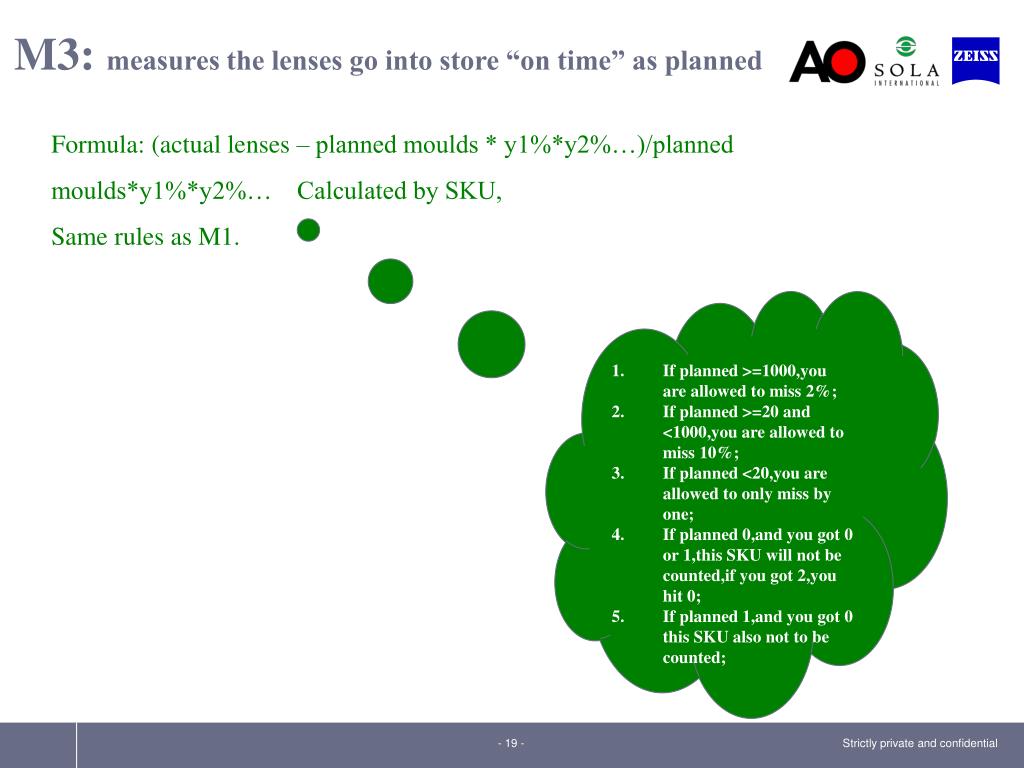 M3: measures the lenses go into store “on time” as planned

AO SOLA INTERNATIONAL ZEISS

Formula: (actual lenses – planned moulds * y1%*y2%…)/planned moulds*y1%*y2%…    Calculated by SKU,

Same rules as M1.

1. If planned >=1000,you are allowed to miss 2%;
2. If planned >=20 and <1000,you are allowed to miss 10%;
3. If planned <20,you are allowed to only miss by one;
4. If planned 0,and you got 0 or 1,this SKU will not be counted,if you got 2,you hit 0;
5. If planned 1,and you got 0 this SKU also not to be counted;

- 19 -

Strictly private and confidential